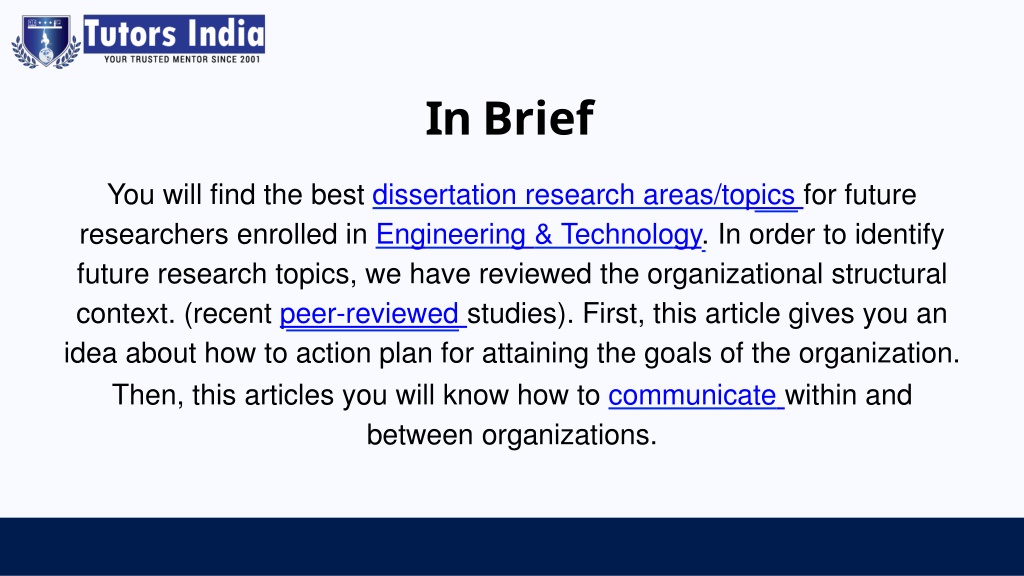 Tutors India
YOUR TRUSTED MENTOR SINCE 2001

In Brief

You will find the best dissertation research areas/topics for future researchers enrolled in Engineering & Technology. In order to identify future research topics, we have reviewed the organizational structural context. (recent peer-reviewed studies). First, this article gives you an idea about how to action plan for attaining the goals of the organization. Then, this articles you will know how to communicate within and between organizations.